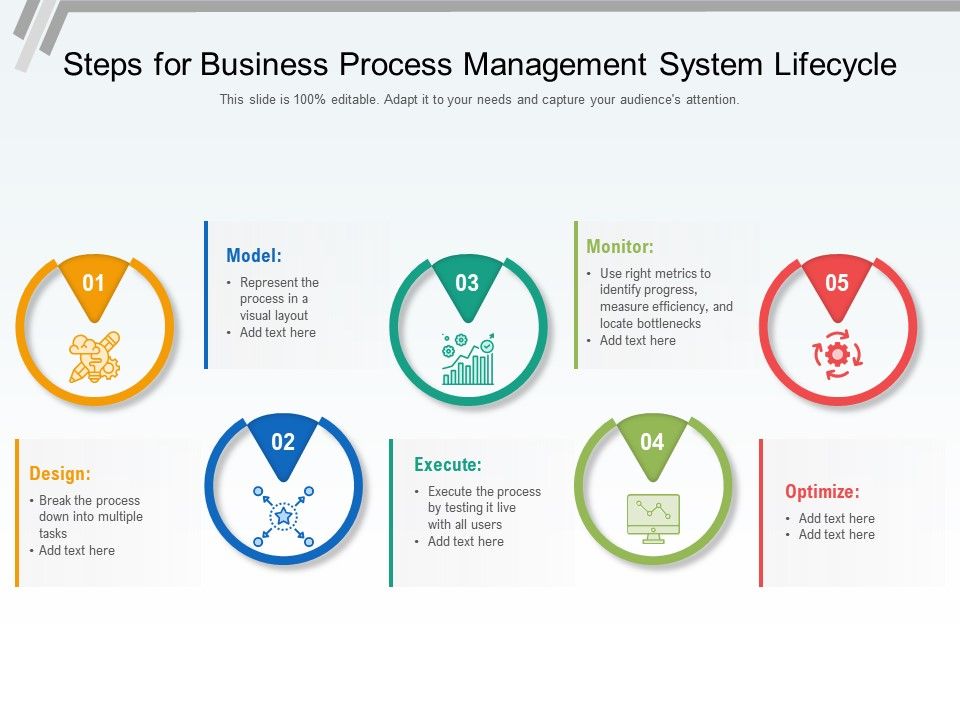 Steps for Business Process Management System Lifecycle

This slide is 100% editable. Adapt it to your needs and capture your audience's attention.

01

Design:
• Break the process down into multiple tasks
• Add text here

02

Model:
• Represent the process in a visual layout
• Add text here

03

Execute:
• Execute the process by testing it live with all users
• Add text here

04

Monitor:
• Use right metrics to identify progress, measure efficiency, and locate bottlenecks
• Add text here

05

Optimize:
• Add text here
• Add text here